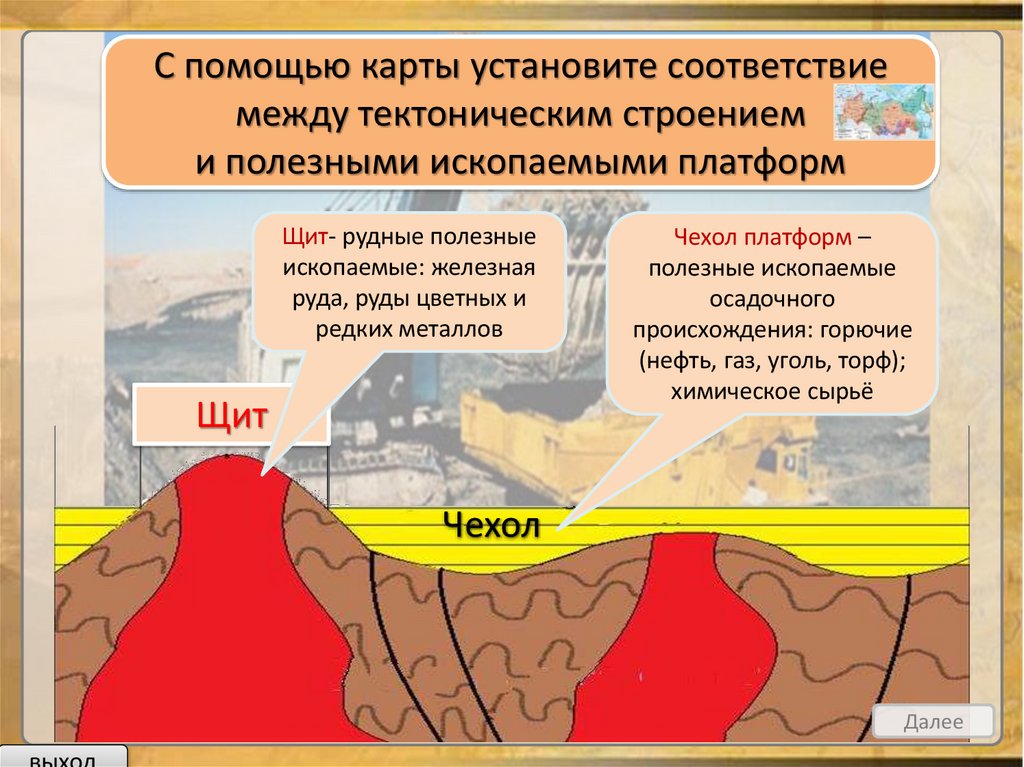 С помощью карты установите соответствие между тектоническим строением и полезными ископаемыми платформ

Щит- рудные полезные ископаемые: железная руда, руды цветных и редких металлов

Чехол платформ – полезные ископаемые осадочного происхождения: горючие (нефть, газ, уголь, торф); химическое сырьё

Щит

Чехол

Далее

выход